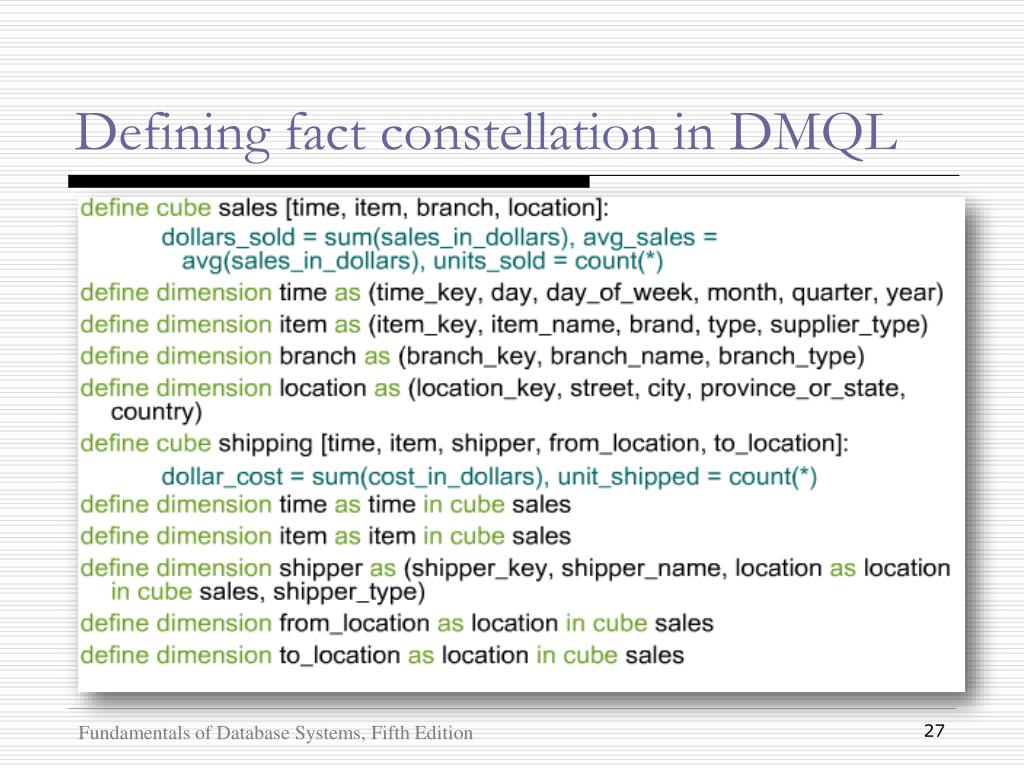 Defining fact constellation in DMQL

define cube sales [time, item, branch, location]:
dollars_sold = sum(sales_in_dollars), avg_sales = avg(sales_in_dollars), units_sold = count(*)
define dimension time as (time_key, day, day_of_week, month, quarter, year)
define dimension item as (item_key, item_name, brand, type, supplier_type)
define dimension branch as (branch_key, branch_name, branch_type)
define dimension location as (location_key, street, city, province_or_state, country)
define cube shipping [time, item, shipper, from_location, to_location]:
dollar_cost = sum(cost_in_dollars), unit_shipped = count(*)
define dimension time as time in cube sales
define dimension item as item in cube sales
define dimension shipper as (shipper_key, shipper_name, location as location in cube sales, shipper_type)
define dimension from_location as location in cube sales
define dimension to_location as location in cube sales

Fundamentals of Database Systems, Fifth Edition

27